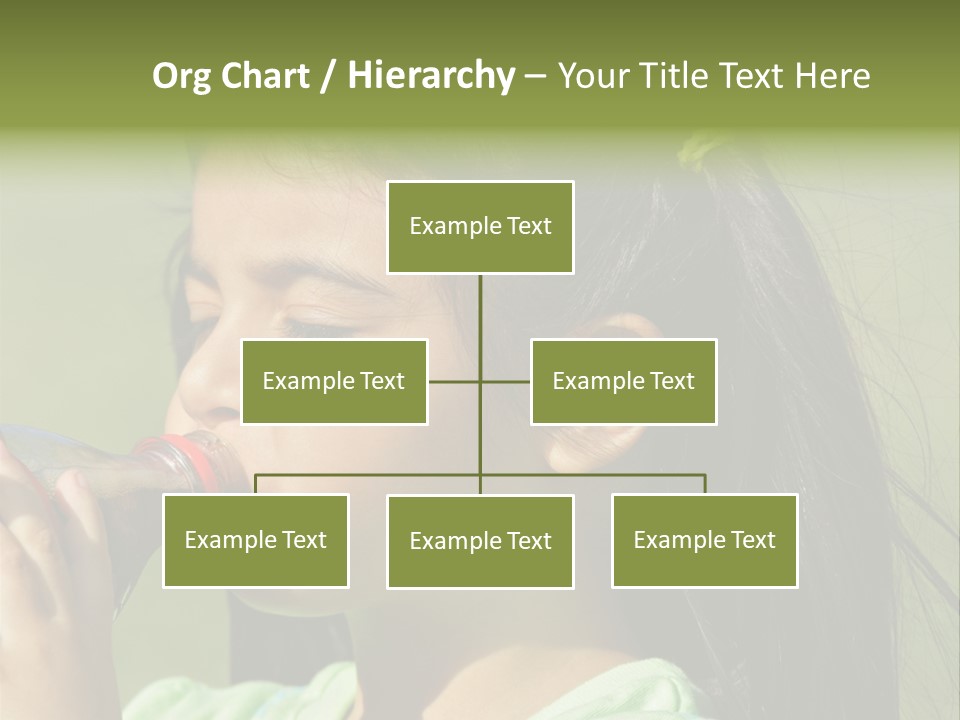 Org Chart / Hierarchy – Your Title Text Here

Example Text

Example Text

Example Text

Example Text

Example Text

Example Text